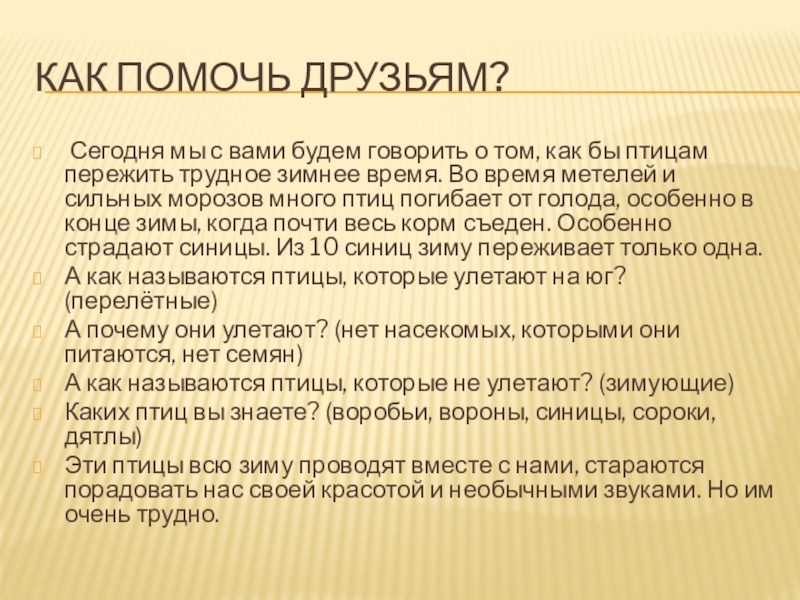 КАК ПОМОЧЬ ДРУЗЬЯМ?

Сегодня мы с вами будем говорить о том, как бы птицам пережить трудное зимнее время. Во время метелей и сильных морозов много птиц погибает от голода, особенно в конце зимы, когда почти весь корм съеден. Особенно страдают синицы. Из 10 синиц зиму переживает только одна.

А как называются птицы, которые улетают на юг? (перелётные)

А почему они улетают? (нет насекомых, которыми они питаются, нет семян)

А как называются птицы, которые не улетают? (зимующие)

Каких птиц вы знаете? (воробьи, вороны, синицы, сороки, дятлы)

Эти птицы всю зиму проводят вместе с нами, стараются порадовать нас своей красотой и необычными звуками. Но им очень трудно.